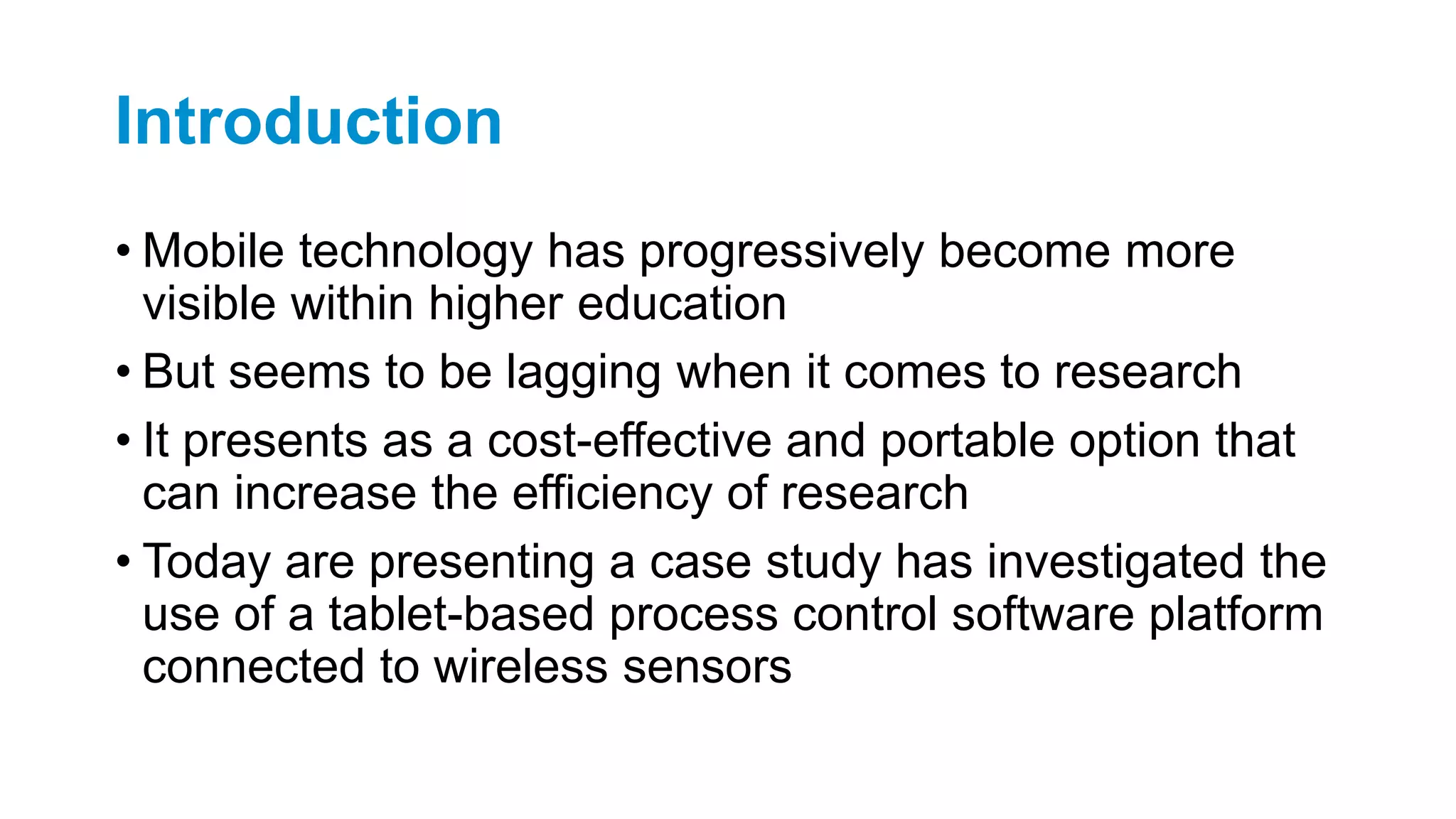 Introduction

• Mobile technology has progressively become more visible within higher education

• But seems to be lagging when it comes to research

• It presents as a cost-effective and portable option that can increase the efficiency of research

• Today are presenting a case study has investigated the use of a tablet-based process control software platform connected to wireless sensors